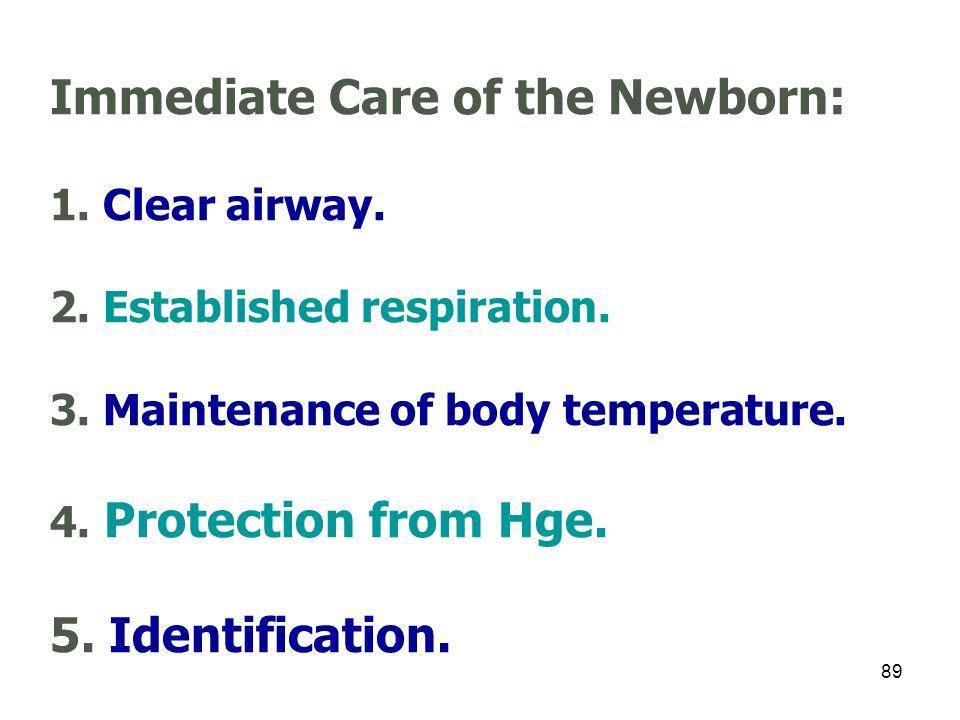 Immediate Care of the Newborn:

1. Clear airway.

2. Established respiration.

3. Maintenance of body temperature.

4. Protection from Hge.

5. Identification.

89